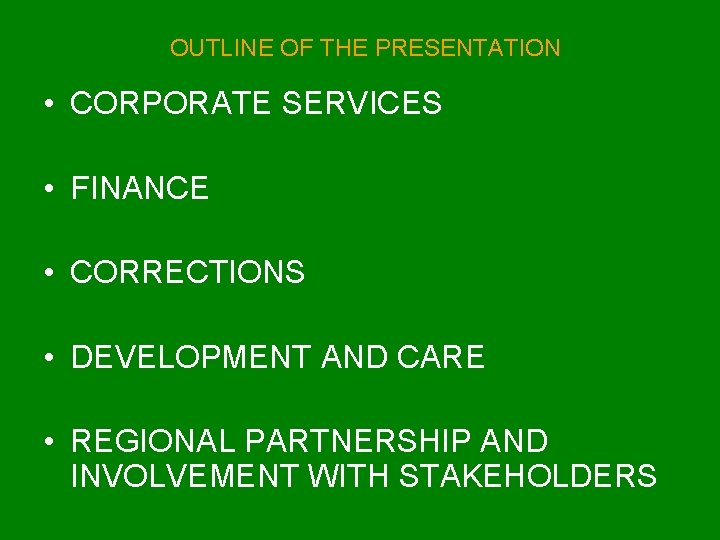 OUTLINE OF THE PRESENTATION

• CORPORATE SERVICES

• FINANCE

• CORRECTIONS

• DEVELOPMENT AND CARE

• REGIONAL PARTNERSHIP AND INVOLVEMENT WITH STAKEHOLDERS